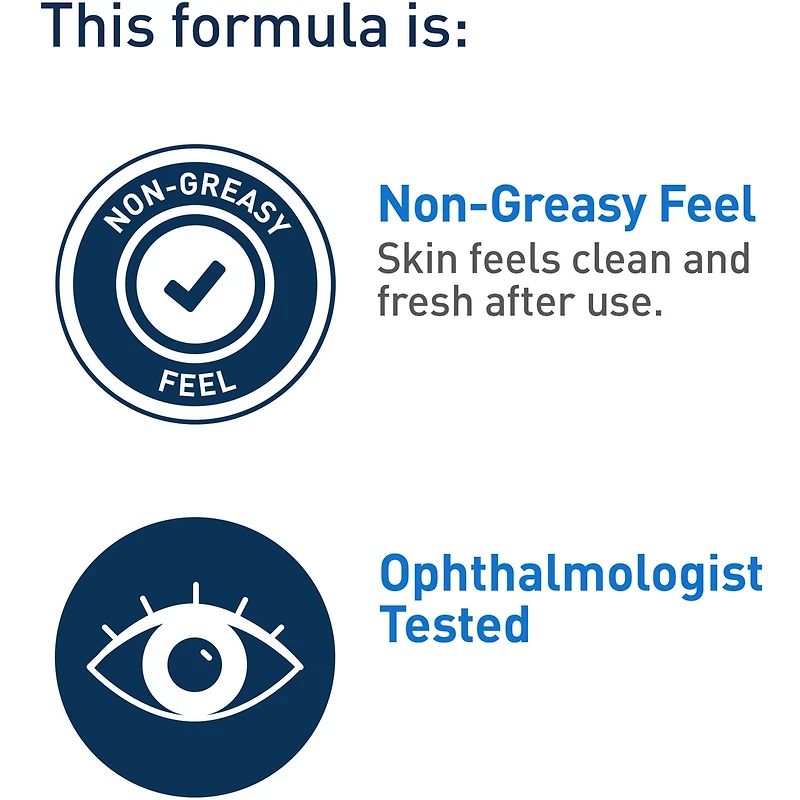 This formula is:

NON-GREASY
FEEL

Non-Greasy Feel
Skin feels clean and fresh after use.

Ophthalmologist Tested